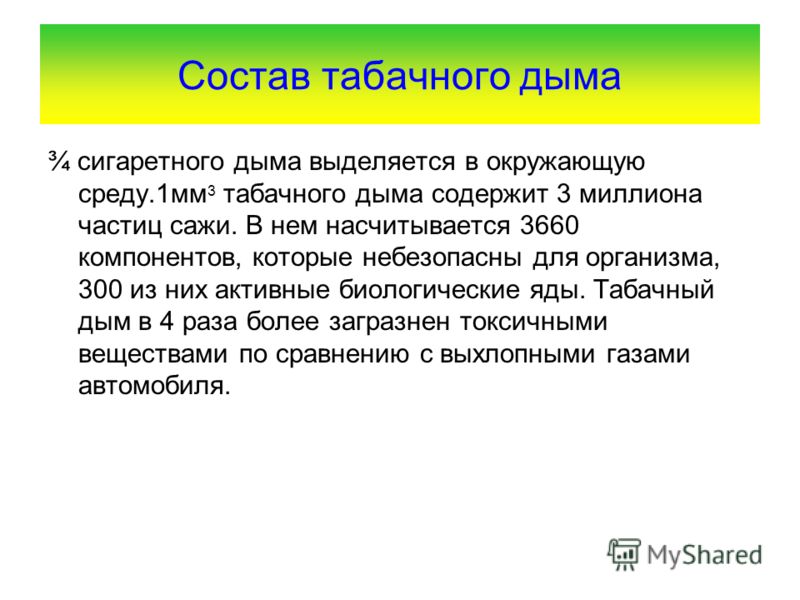 Состав табачного дыма

¾ сигаретного дыма выделяется в окружающую среду.1мм$^3$ табачного дыма содержит 3 миллиона частиц сажи. В нем насчитывается 3660 компонентов, которые небезопасны для организма, 300 из них активные биологические яды. Табачный дым в 4 раза более загразнен токсичными веществами по сравнению с выхлопными газами автомобиля.

MyShared